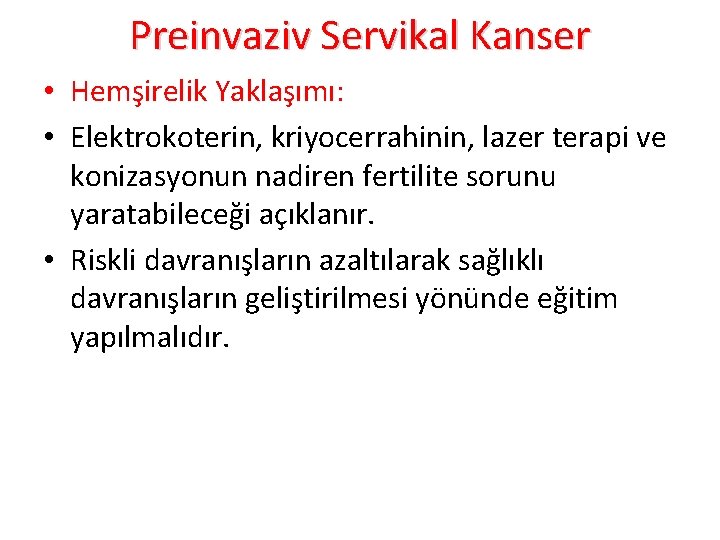 Preinvaziv Servikal Kanser

• Hemşirelik Yaklaşımı:

• Elektrokoterin, kriyocerrahinin, lazer terapi ve konizasyonun nadiren fertilite sorunu yaratabileceği açıklanır.

• Riskli davranışların azaltılarak sağlıklı davranışların geliştirilmesi yönünde eğitim yapılmalıdır.